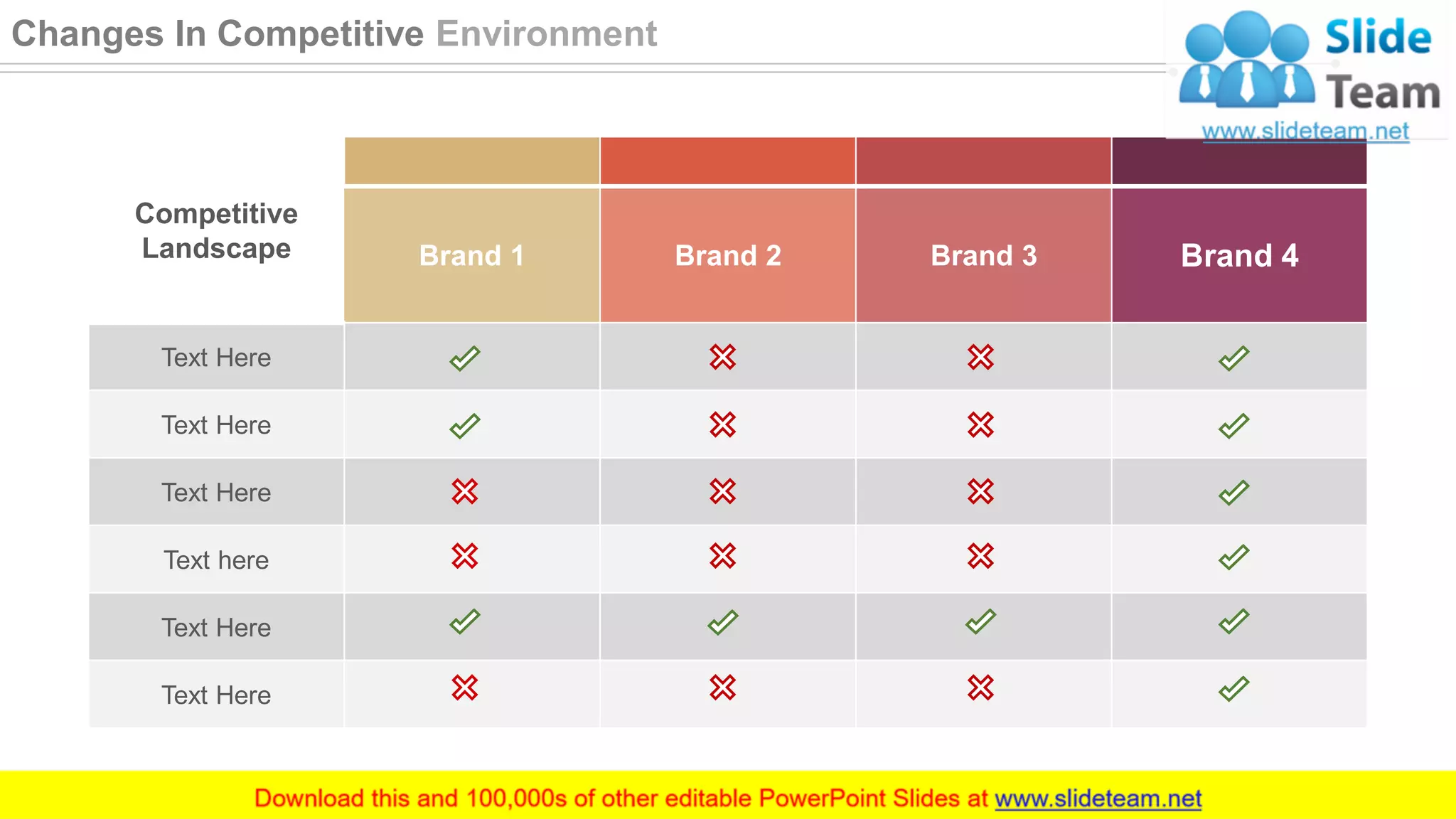 Changes In Competitive Environment

Slide Team
www.slideteam.net

| Competitive Landscape | Brand 1 | Brand 2 | Brand 3 | Brand 4 |
|---|---|---|---|---|
| Text Here | ✓ | ✗ | ✗ | ✓ |
| Text Here | ✓ | ✗ | ✗ | ✓ |
| Text Here | ✗ | ✗ | ✗ | ✓ |
| Text here | ✗ | ✗ | ✗ | ✓ |
| Text Here | ✓ | ✓ | ✓ | ✓ |
| Text Here | ✗ | ✗ | ✗ | ✓ |

Download this and 100,000s of other editable PowerPoint Slides at www.slideteam.net